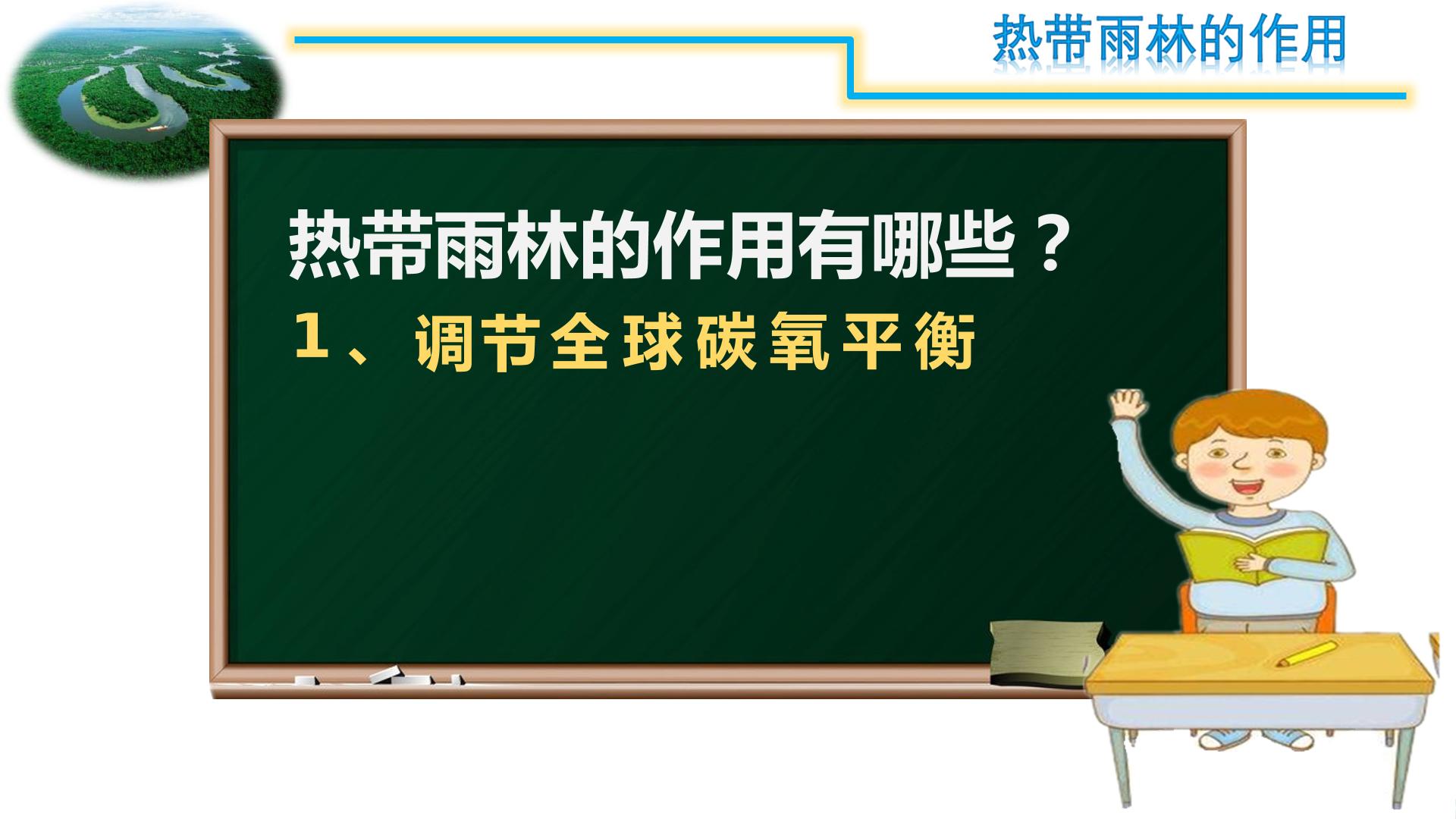 热带雨林的作用

热带雨林的作用有哪些？

1、调节全球碳氧平衡